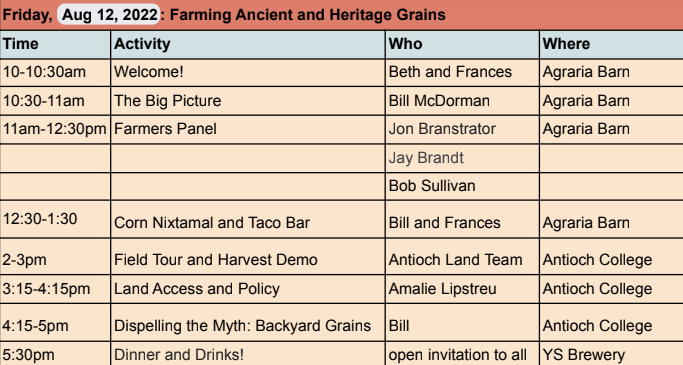 Friday, Aug 12, 2022: Farming Ancient and Heritage Grains

| Time | Activity | Who | Where |
|---|---|---|---|
| 10-10:30am | Welcome! | Beth and Frances | Agraria Barn |
| 10:30-11am | The Big Picture | Bill McDorman | Agraria Barn |
| 11am-12:30pm | Farmers Panel | Jon Branstrator | Agraria Barn |
| | | Jay Brandt | |
| | | Bob Sullivan | |
| 12:30-1:30 | Corn Nixtamal and Taco Bar | Bill and Frances | Agraria Barn |
| 2-3pm | Field Tour and Harvest Demo | Antioch Land Team | Antioch College |
| 3:15-4:15pm | Land Access and Policy | Amalie Lipstreu | Antioch College |
| 4:15-5pm | Dispelling the Myth: Backyard Grains | Bill | Antioch College |
| 5:30pm | Dinner and Drinks! | open invitation to all | YS Brewery |